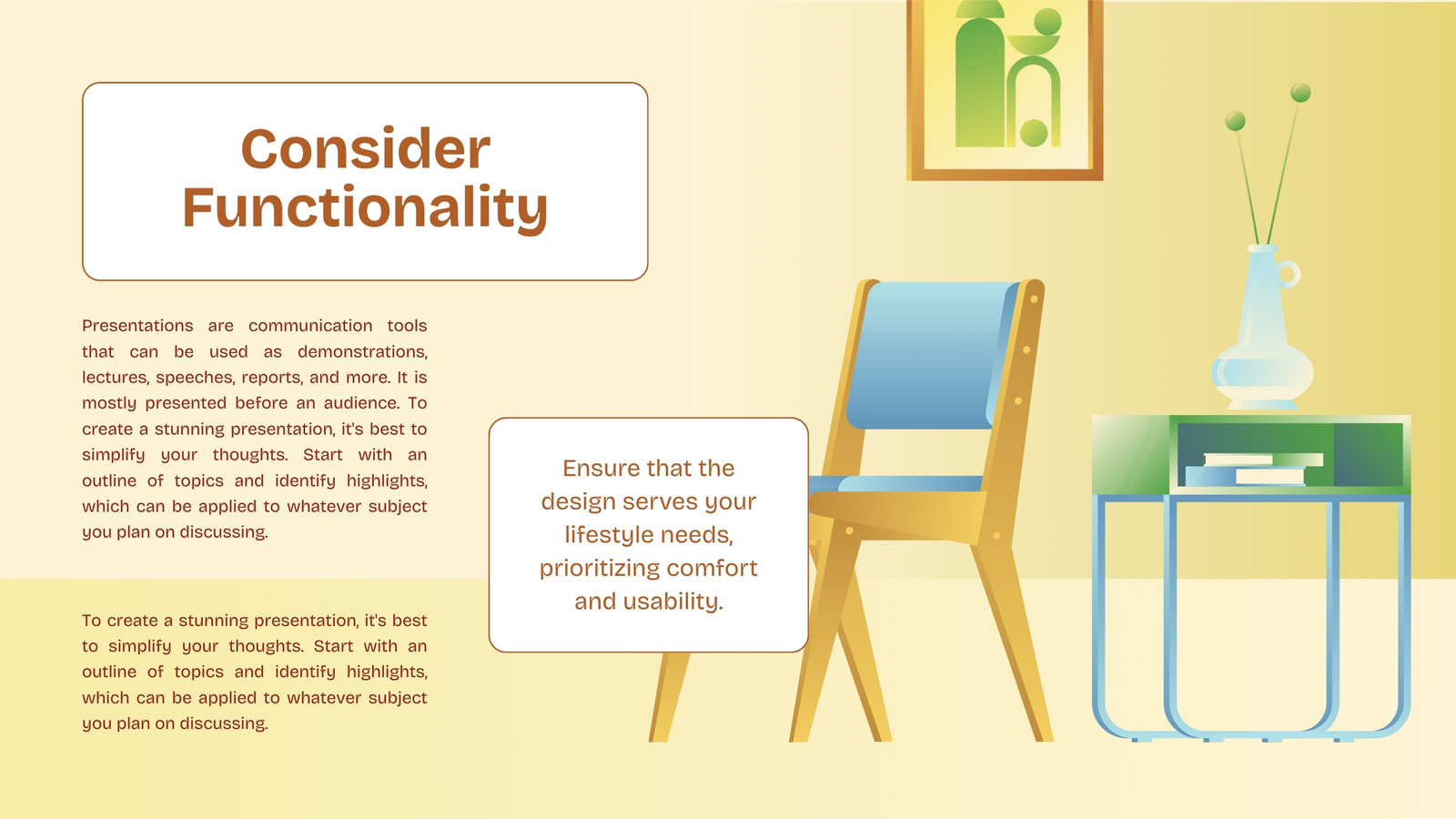 Consider Functionality

Presentations are communication tools that can be used as demonstrations, lectures, speeches, reports, and more. It is mostly presented before an audience. To create a stunning presentation, it's best to simplify your thoughts. Start with an outline of topics and identify highlights, which can be applied to whatever subject you plan on discussing.

To create a stunning presentation, it's best to simplify your thoughts. Start with an outline of topics and identify highlights, which can be applied to whatever subject you plan on discussing.

Ensure that the design serves your lifestyle needs, prioritizing comfort and usability.